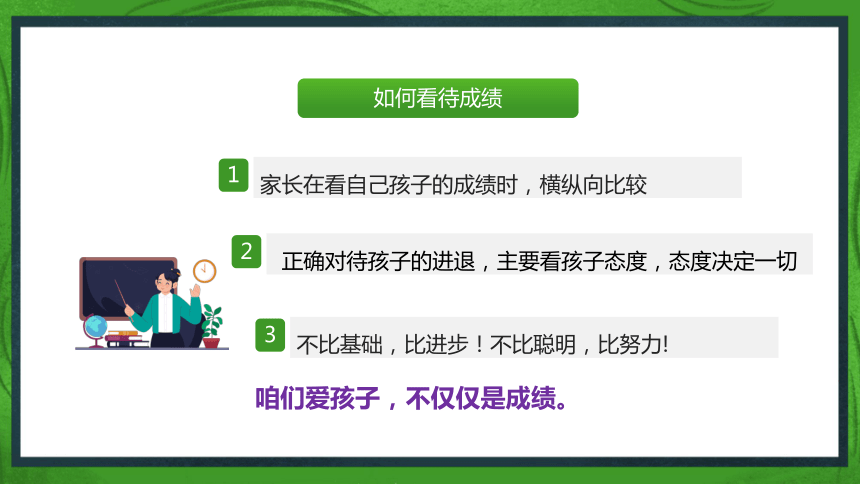 如何看待成绩

1 家长在看自己孩子的成绩时，横纵向比较

2 正确对待孩子的进退，主要看孩子态度，态度决定一切

3 不比基础，比进步！不比聪明，比努力!

咱们爱孩子，不仅仅是成绩。